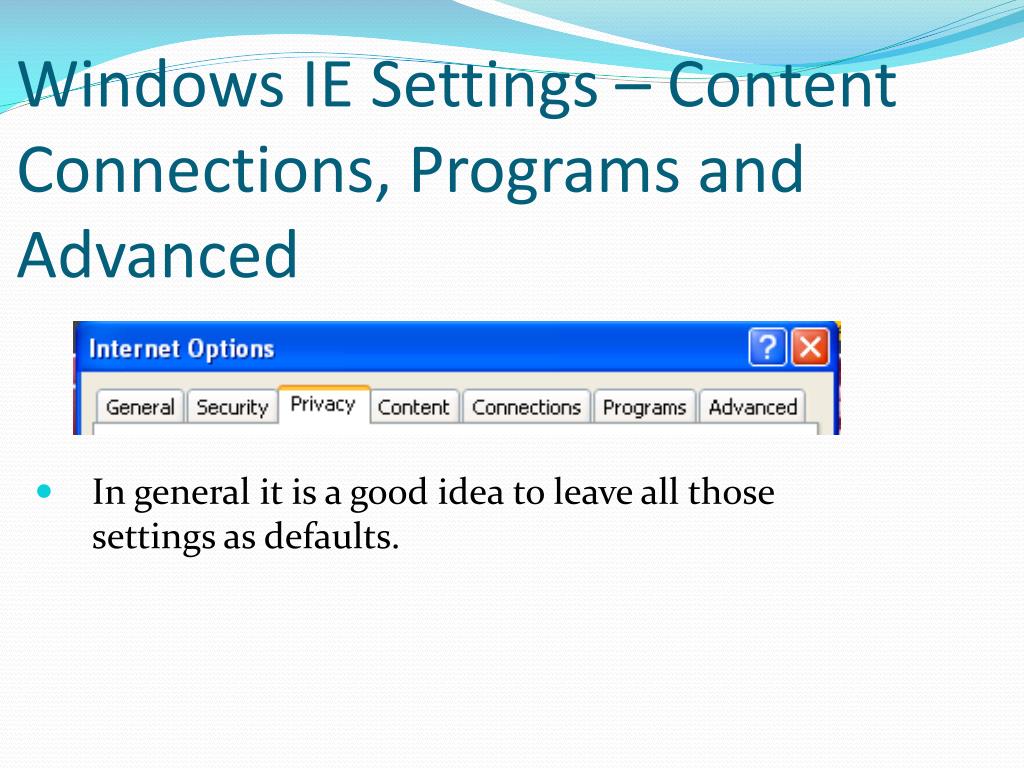 Windows IE Settings – Content Connections, Programs and Advanced

Internet Options

?

General Security Privacy Content Connections Programs Advanced

In general it is a good idea to leave all those settings as defaults.